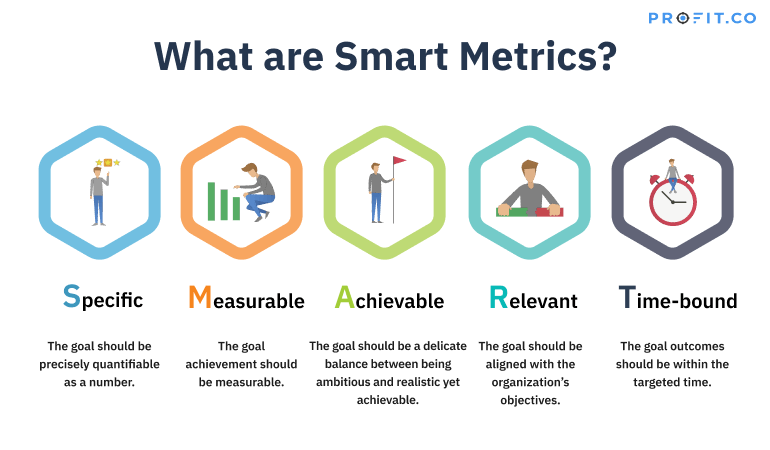 PROFIT.CO

What are Smart Metrics?

Specific

The goal should be precisely quantifiable as a number.

Measurable

The goal achievement should be measurable.

Achievable

The goal should be a delicate balance between being ambitious and realistic yet achievable.

Relevant

The goal should be aligned with the organization's objectives.

Time-bound

The goal outcomes should be within the targeted time.